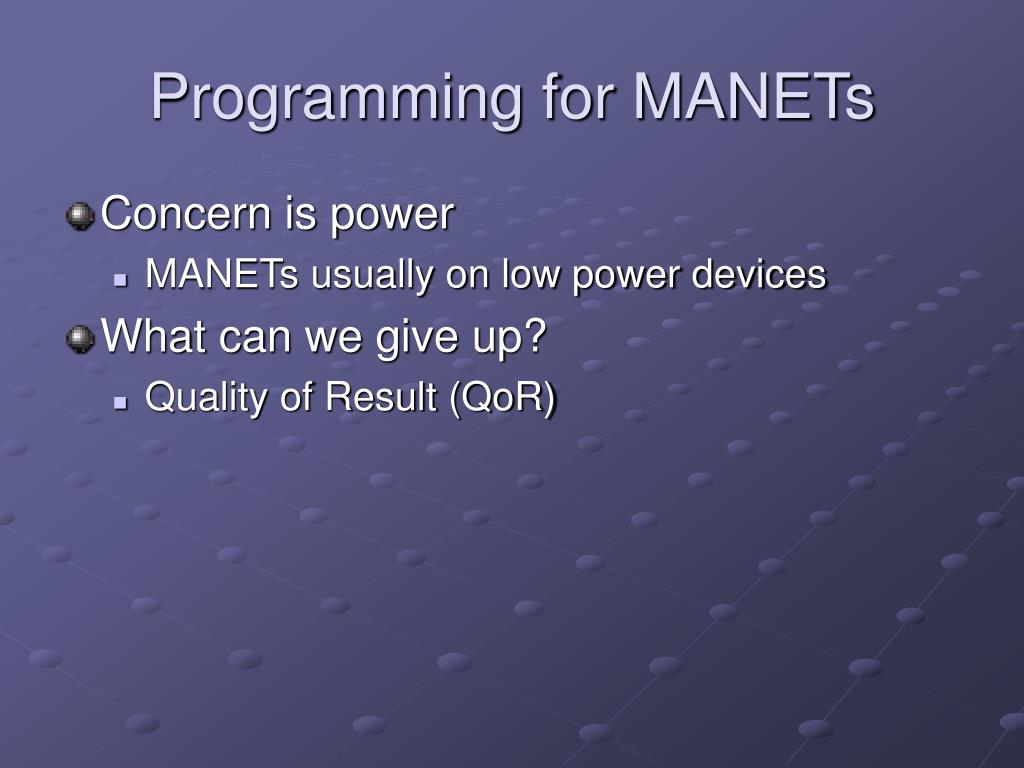 Programming for MANETs

Concern is power
MANETs usually on low power devices
What can we give up?
Quality of Result (QoR)